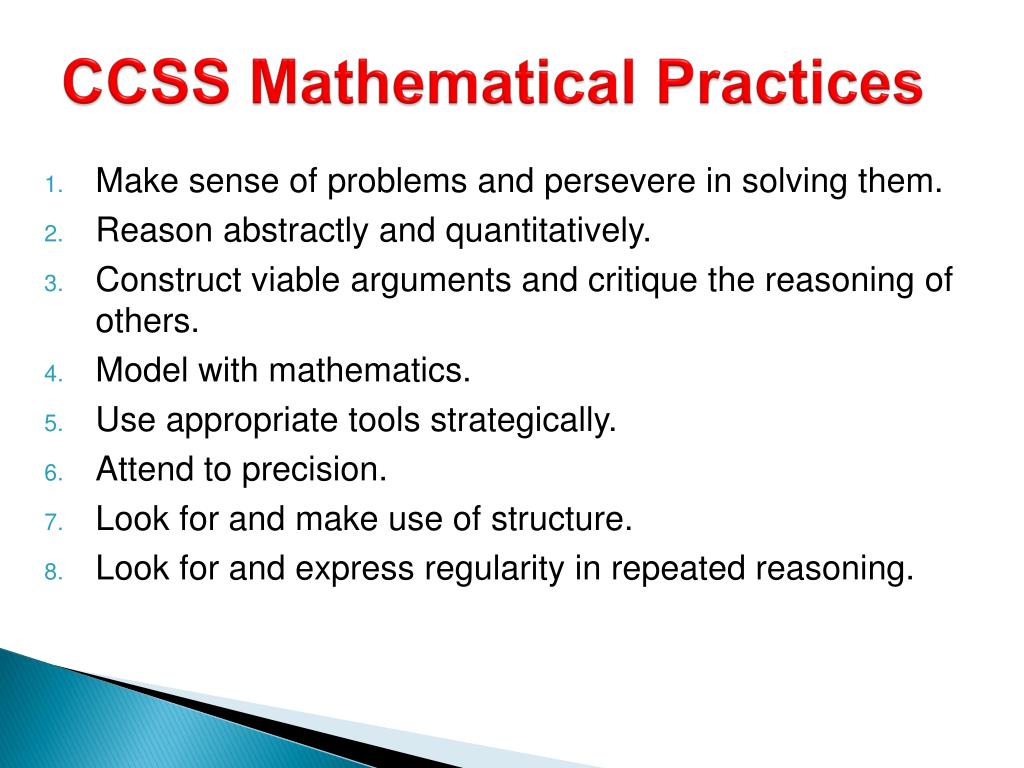 CCSS Mathematical Practices

1. Make sense of problems and persevere in solving them.
2. Reason abstractly and quantitatively.
3. Construct viable arguments and critique the reasoning of others.
4. Model with mathematics.
5. Use appropriate tools strategically.
6. Attend to precision.
7. Look for and make use of structure.
8. Look for and express regularity in repeated reasoning.